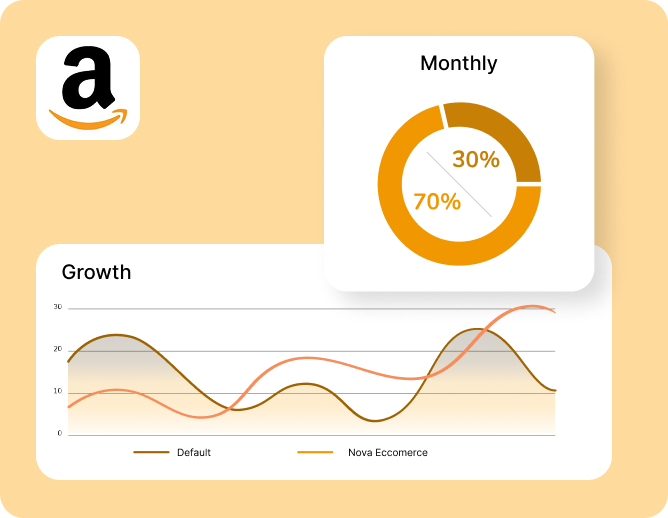 a

Monthly

30%

70%

Growth

30
20
10
0

Default
Nova Eccomerce